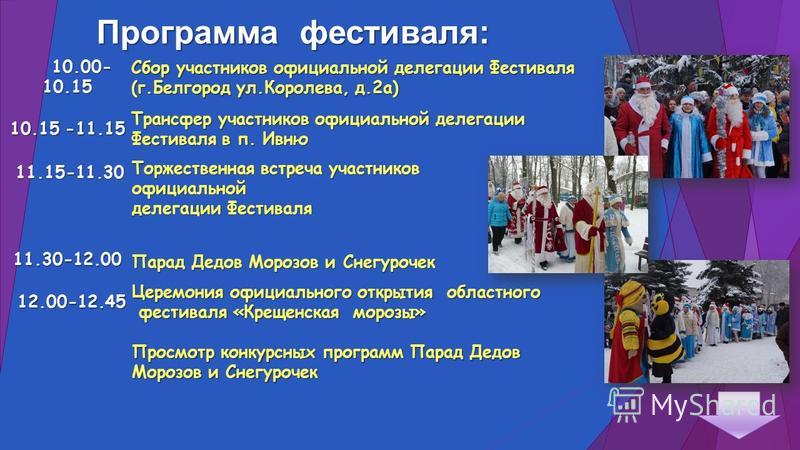 Программа фестиваля:

10.00-10.15 Сбор участников официальной делегации Фестиваля (г.Белгород ул.Королева, д.2а)

10.15 -11.15 Трансфер участников официальной делегации Фестиваля в п. Ивню

11.15-11.30 Торжественная встреча участников официальной делегации Фестиваля

11.30-12.00 Парад Дедов Морозов и Снегурочек

12.00-12.45 Церемония официального открытия областного фестиваля «Крещенская морозы»

Просмотр конкурсных программ Парад Дедов Морозов и Снегурочек

MyShared